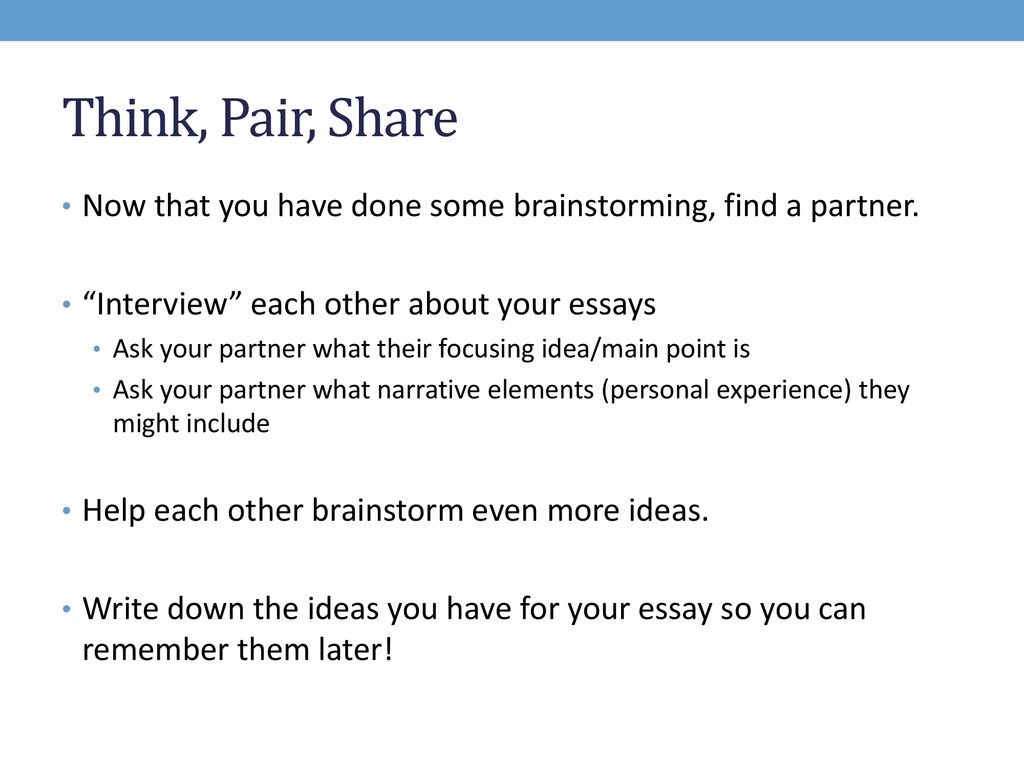 Think, Pair, Share

• Now that you have done some brainstorming, find a partner.

• “Interview” each other about your essays
  • Ask your partner what their focusing idea/main point is
  • Ask your partner what narrative elements (personal experience) they might include

• Help each other brainstorm even more ideas.

• Write down the ideas you have for your essay so you can remember them later!